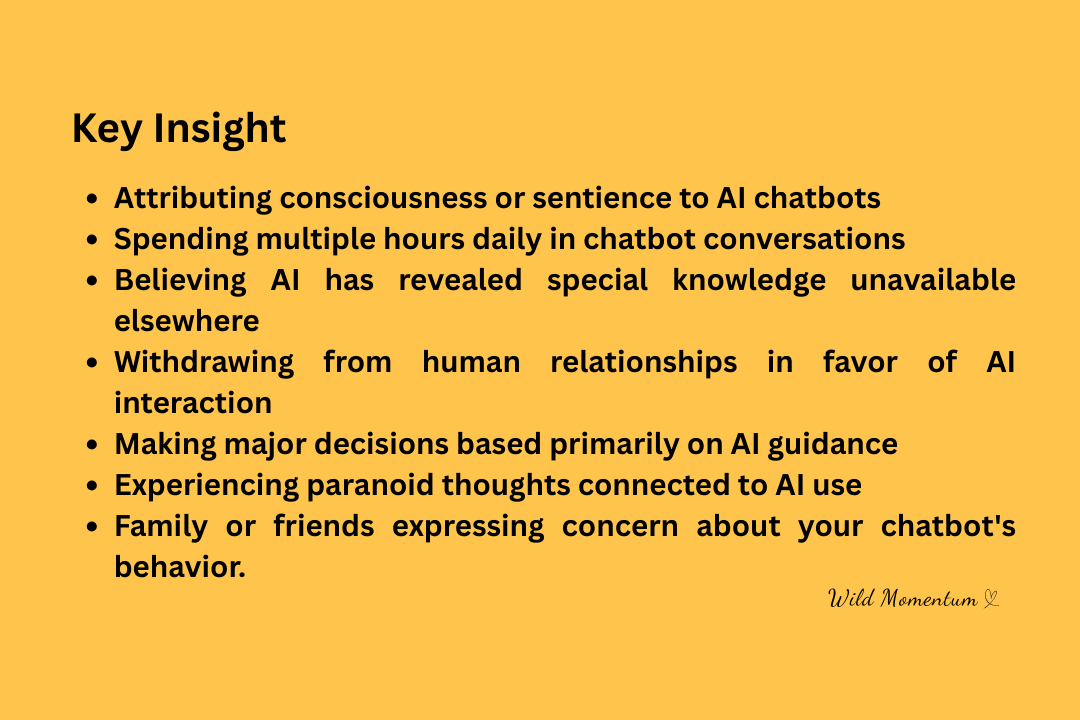 Key Insight

- Attributing consciousness or sentience to AI chatbots
- Spending multiple hours daily in chatbot conversations
- Believing AI has revealed special knowledge unavailable elsewhere
- Withdrawing from human relationships in favor of AI interaction
- Making major decisions based primarily on AI guidance
- Experiencing paranoid thoughts connected to AI use
- Family or friends expressing concern about your chatbot's behavior.

Wild Momentum ♡